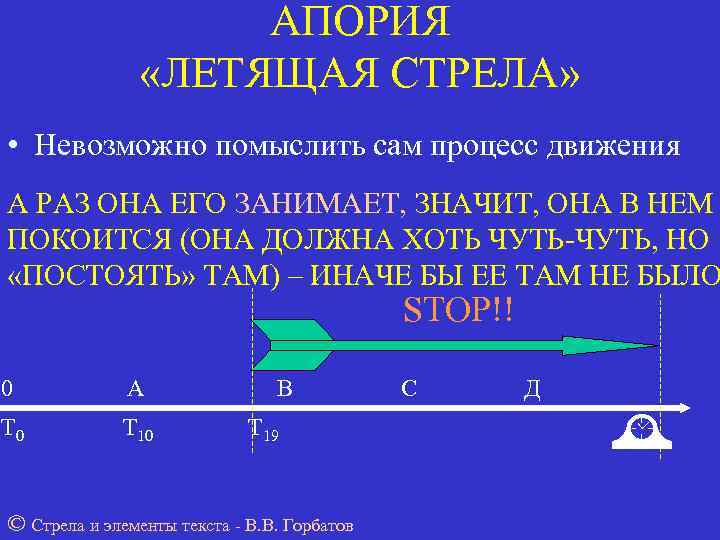 АПОРИЯ
«ЛЕТЯЩАЯ СТРЕЛА»

• Невозможно помыслить сам процесс движения

А РАЗ ОНА ЕГО ЗАНИМАЕТ, ЗНАЧИТ, ОНА В НЕМ ПОКОИТСЯ (ОНА ДОЛЖНА ХОТЬ ЧУТЬ-ЧУТЬ, НО «ПОСТОЯТЬ» ТАМ) – ИНАЧЕ БЫ ЕЕ ТАМ НЕ БЫЛО

STOP!!

0 А В С Д

$T_0$ $T_{10}$ $T_{19}$

© Стрела и элементы текста - В.В. Горбатов